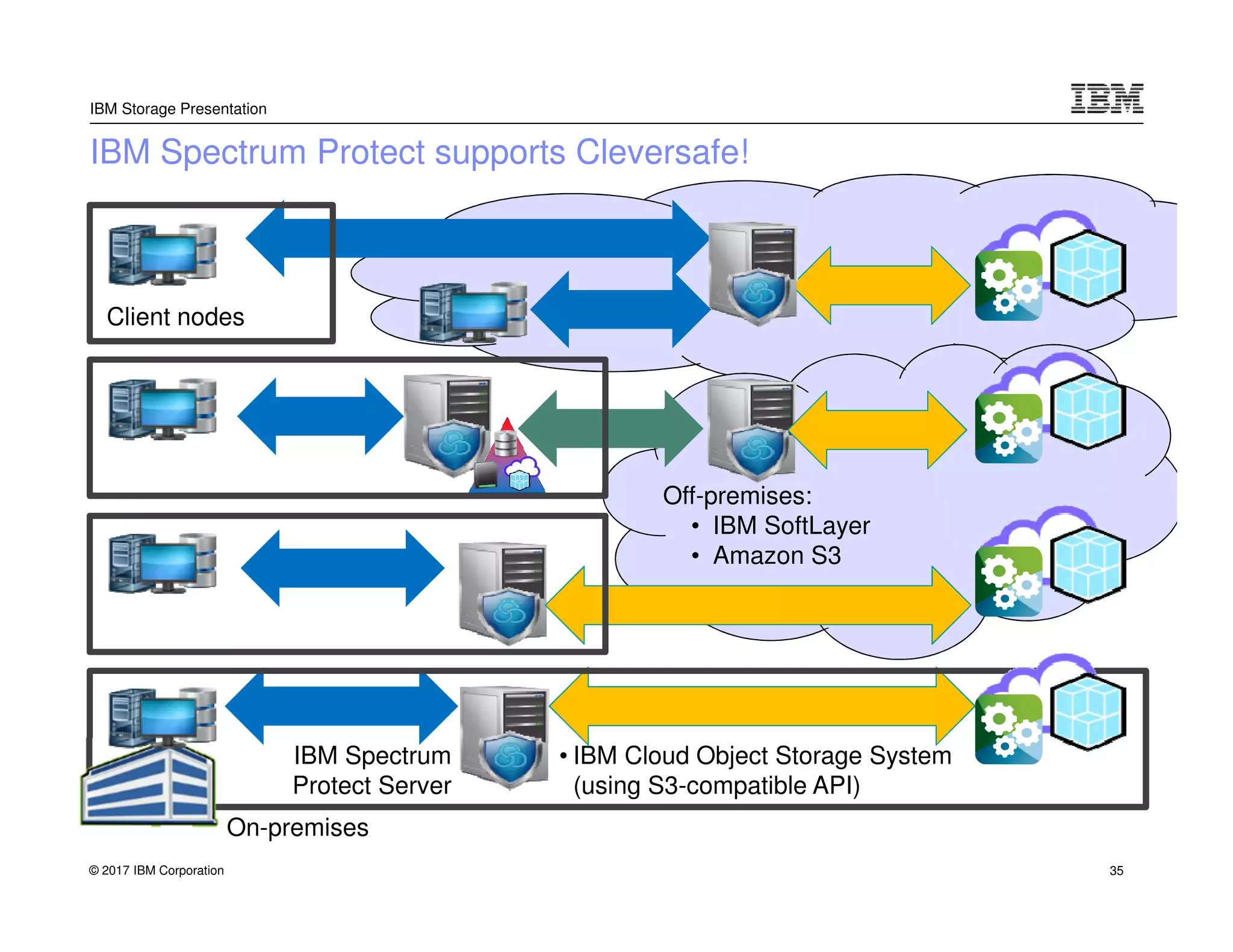 IBM Storage Presentation

IBM

IBM Spectrum Protect supports Cleversafe!

Client nodes

Off-premises:
• IBM SoftLayer
• Amazon S3

IBM Spectrum Protect Server

• IBM Cloud Object Storage System (using S3-compatible API)

On-premises

© 2017 IBM Corporation

35